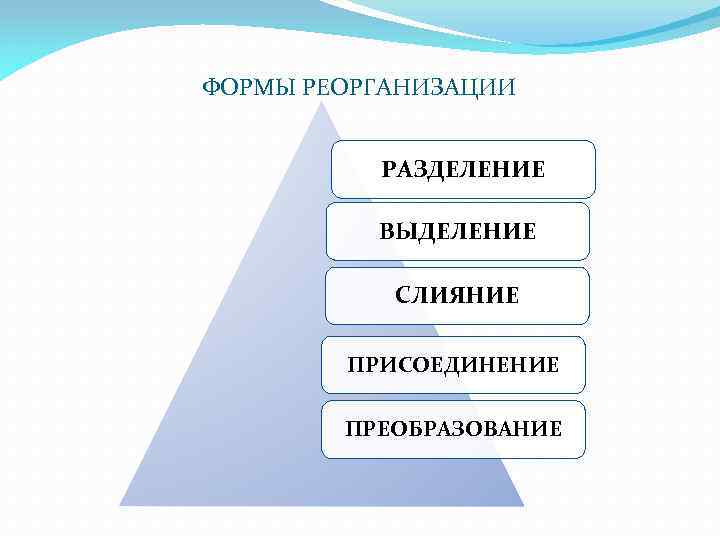 ФОРМЫ РЕОРГАНИЗАЦИИ

РАЗДЕЛЕНИЕ

ВЫДЕЛЕНИЕ

СЛИЯНИЕ

ПРИСОЕДИНЕНИЕ

ПРЕОБРАЗОВАНИЕ